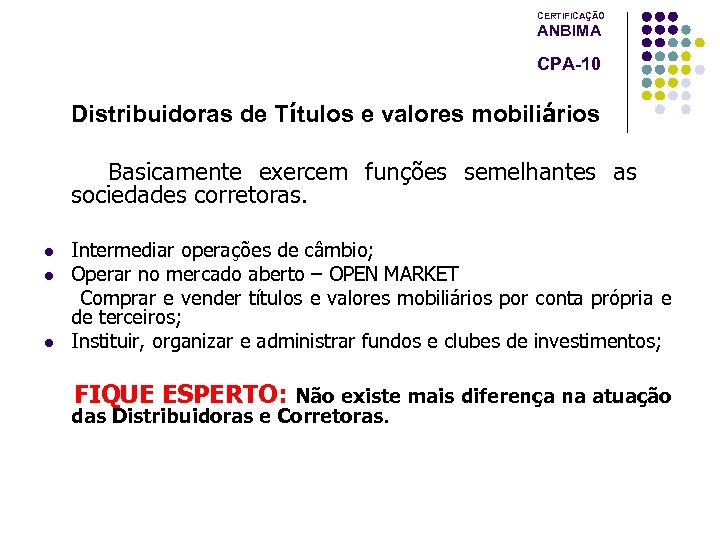 CERTIFICAÇÃO
ANBIMA
CPA-10

Distribuidoras de Títulos e valores mobiliários

Basicamente exercem funções semelhantes as sociedades corretoras.

- Intermediar operações de câmbio;
- Operar no mercado aberto – OPEN MARKET

Comprar e vender títulos e valores mobiliários por conta própria e de terceiros;

- Instituir, organizar e administrar fundos e clubes de investimentos;

FIQUE ESPERTO: Não existe mais diferença na atuação das Distribuidoras e Corretoras.